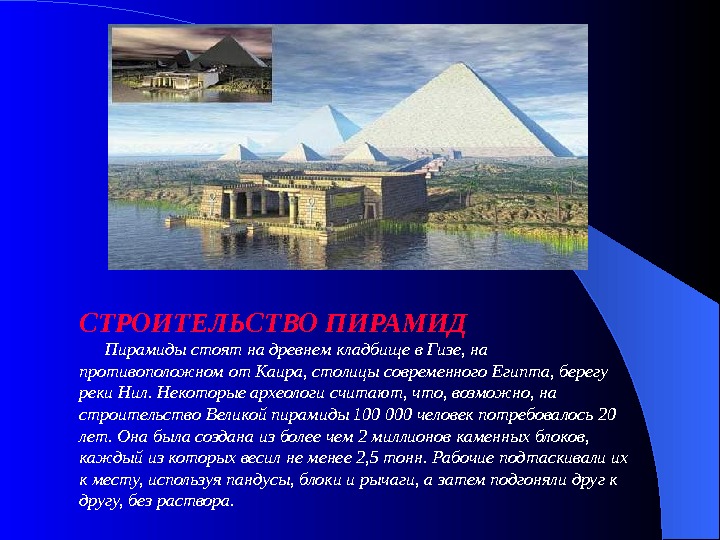 СТРОИТЕЛЬСТВО ПИРАМИД

Пирамиды стоят на древнем кладбище в Гизе, на противоположном от Каира, столицы современного Египта, берегу реки Нил. Некоторые археологи считают, что, возможно, на строительство Великой пирамиды 100 000 человек потребовалось 20 лет. Она была создана из более чем 2 миллионов каменных блоков, каждый из которых весил не менее 2,5 тонн. Рабочие подтаскивали их к месту, используя пандусы, блоки и рычаги, а затем подгоняли друг к другу, без раствора.